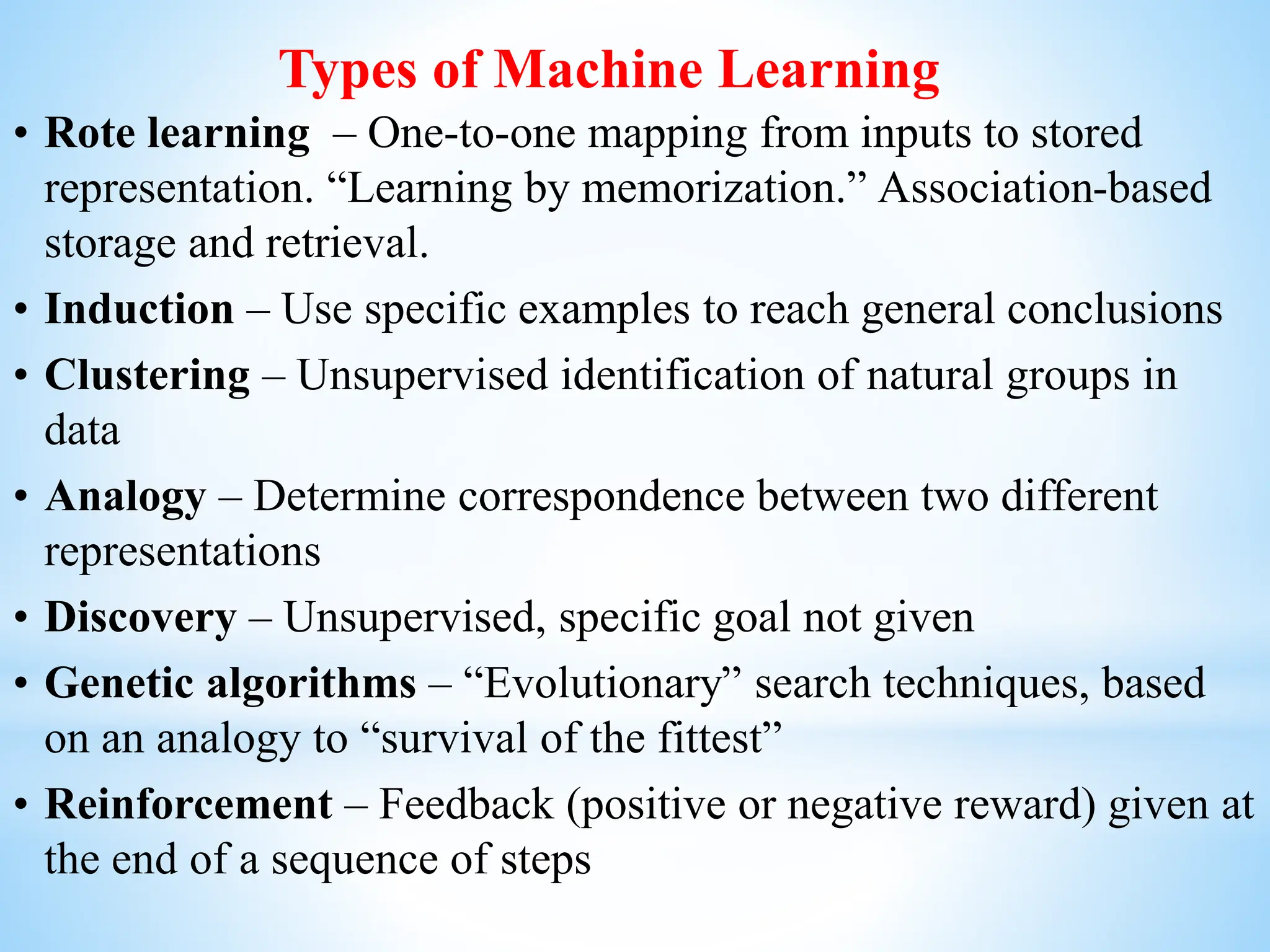 Types of Machine Learning

• Rote learning – One-to-one mapping from inputs to stored representation. “Learning by memorization.” Association-based storage and retrieval.

• Induction – Use specific examples to reach general conclusions

• Clustering – Unsupervised identification of natural groups in data

• Analogy – Determine correspondence between two different representations

• Discovery – Unsupervised, specific goal not given

• Genetic algorithms – “Evolutionary” search techniques, based on an analogy to “survival of the fittest”

• Reinforcement – Feedback (positive or negative reward) given at the end of a sequence of steps